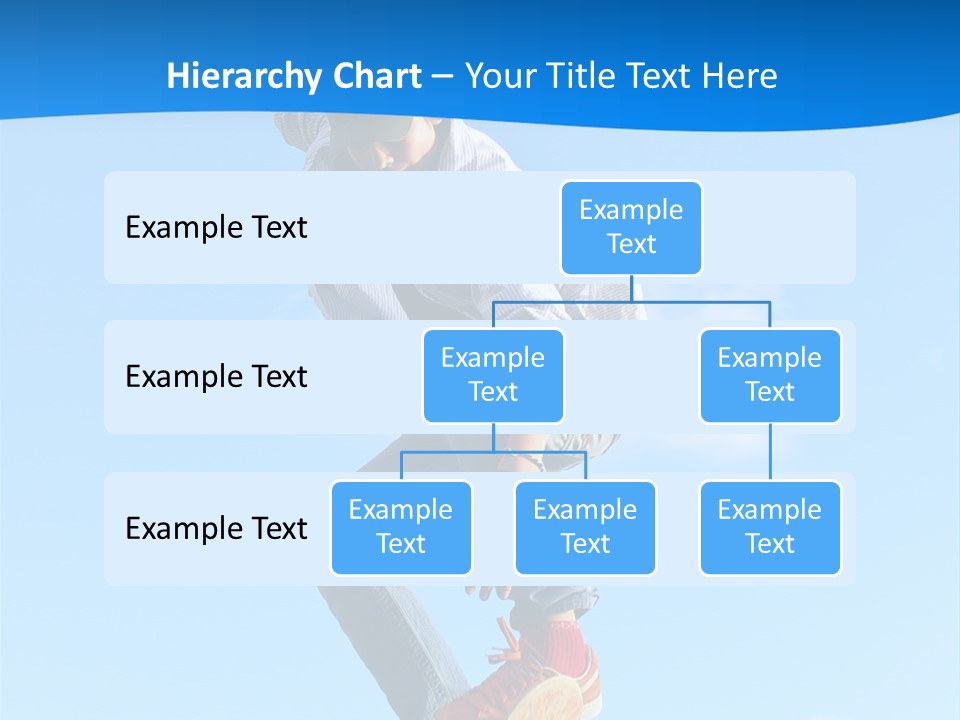 Hierarchy Chart – Your Title Text Here

Example Text

Example Text

Example Text

Example Text

Example Text

Example Text

Example Text

Example Text

Example Text